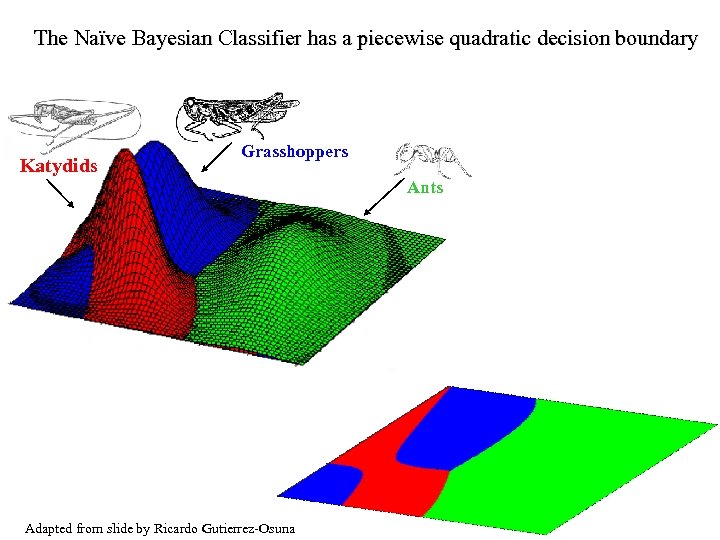 The Naïve Bayesian Classifier has a piecewise quadratic decision boundary

Katydids

Grasshoppers

Ants

Adapted from slide by Ricardo Gutierrez-Osuna